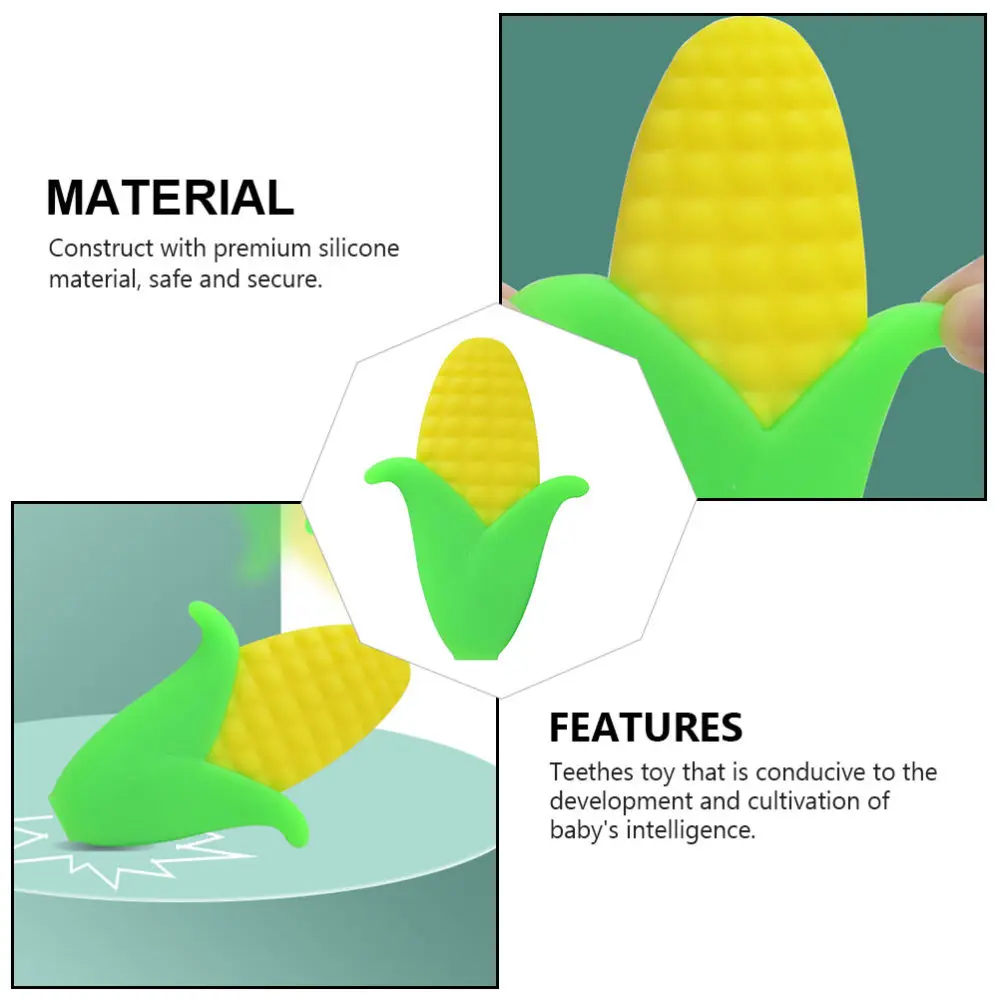 MATERIAL

Construct with premium silicone material, safe and secure.

FEATURES

Teethes toy that is conducive to the development and cultivation of baby's intelligence.